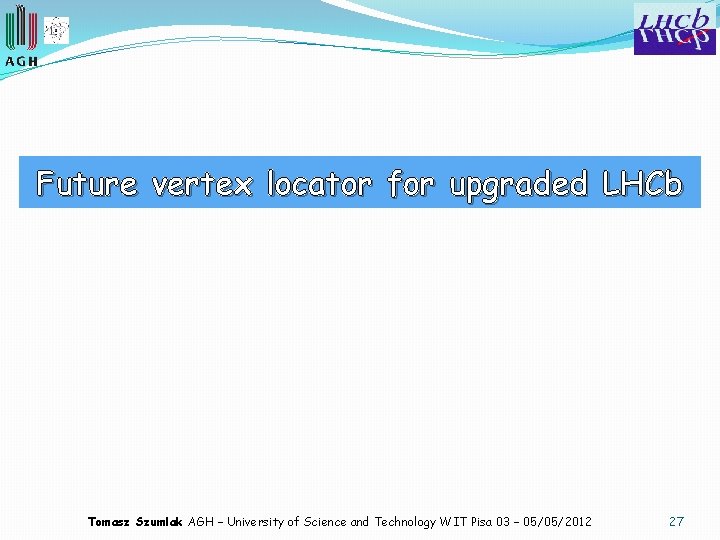 AGH

LHCb

Future vertex locator for upgraded LHCb

Tomasz Szumlak AGH – University of Science and Technology WIT Pisa 03 – 05/05/2012 27